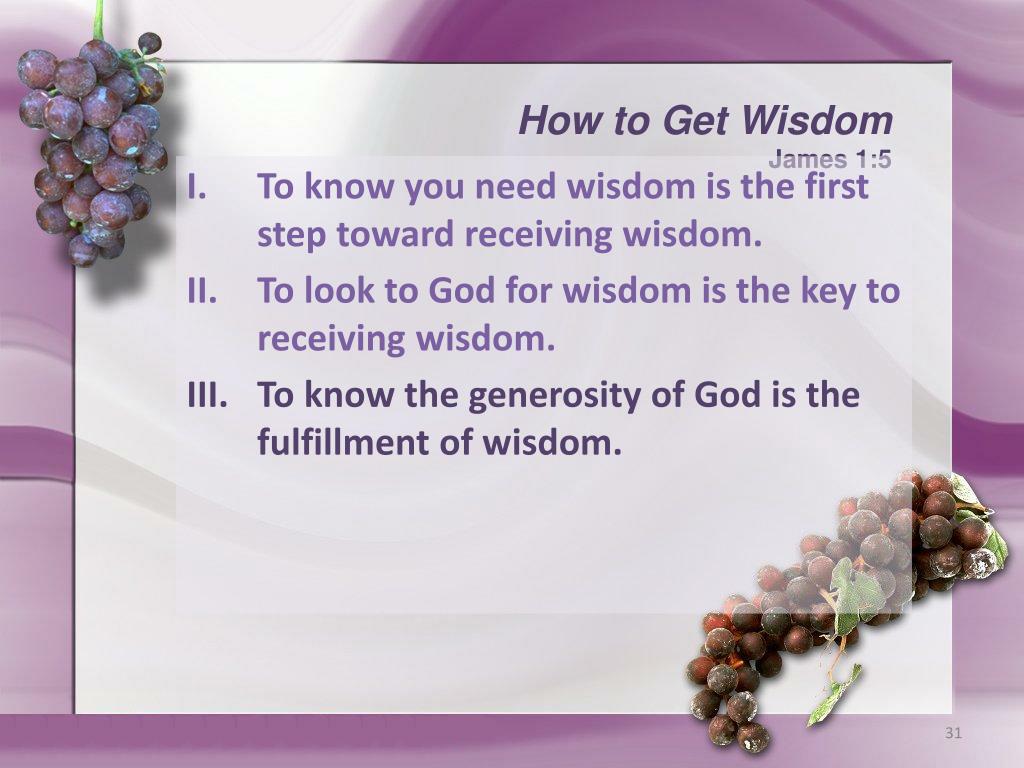 How to Get Wisdom
James 1:5

I. To know you need wisdom is the first step toward receiving wisdom.
II. To look to God for wisdom is the key to receiving wisdom.
III. To know the generosity of God is the fulfillment of wisdom.

31